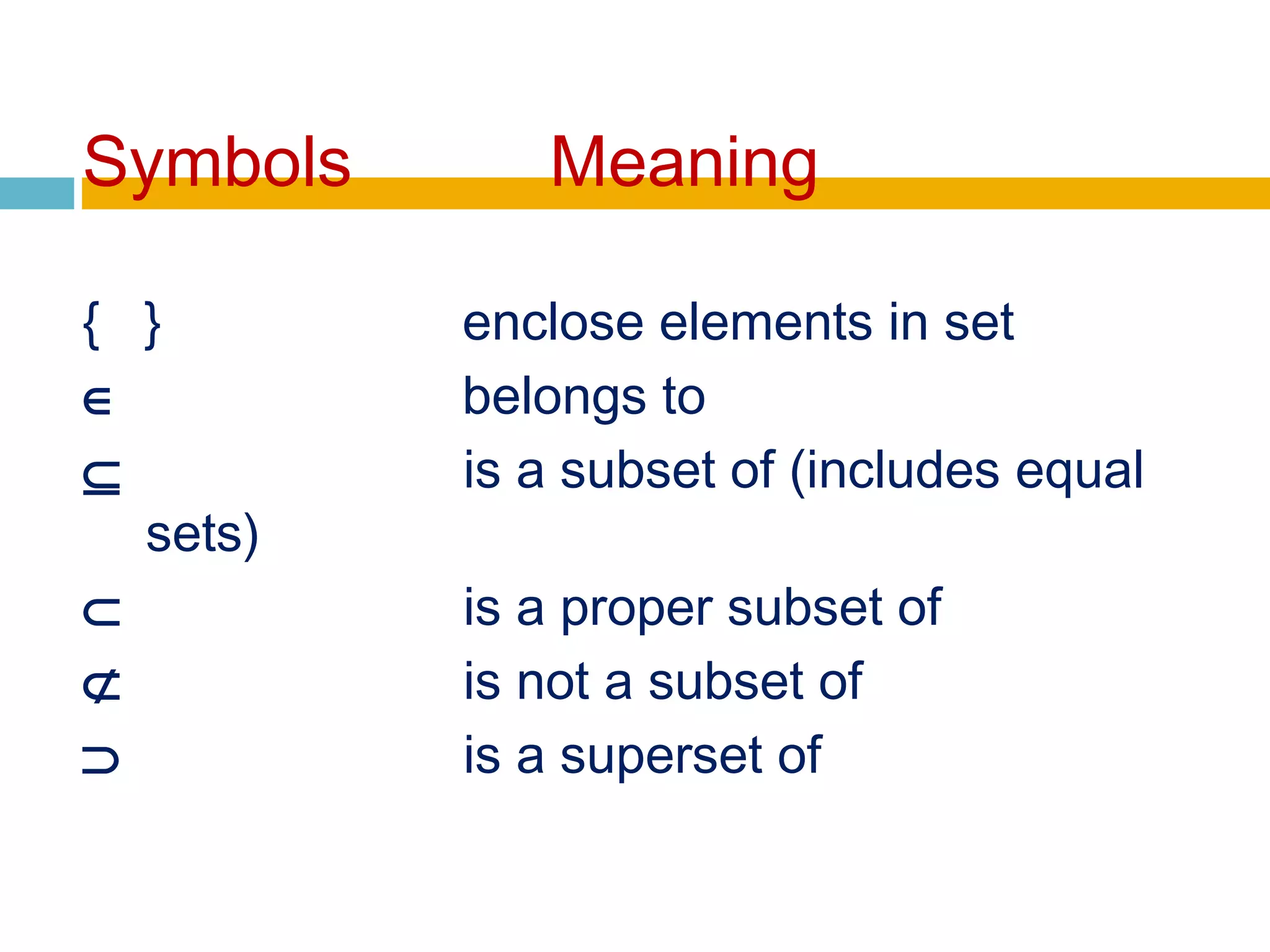 Symbols Meaning

$\{\ \}$ enclose elements in set
$\in$ belongs to
$\subseteq$ is a subset of (includes equal sets)
$\subset$ is a proper subset of
$\not\subset$ is not a subset of
$\supset$ is a superset of